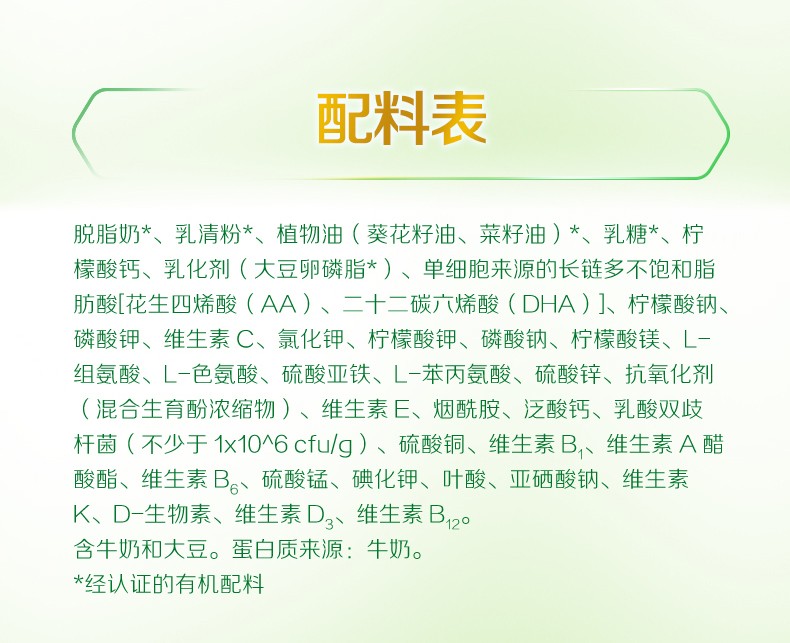 配料表

脱脂奶*、乳清粉*、植物油（葵花籽油、菜籽油）*、乳糖*、柠檬酸钙、乳化剂（大豆卵磷脂*）、单细胞来源的长链多不饱和脂肪酸[花生四烯酸（AA）、二十二碳六烯酸（DHA）]、柠檬酸钠、磷酸钾、维生素 C、氯化钾、柠檬酸钾、磷酸钠、柠檬酸镁、L-组氨酸、L-色氨酸、硫酸亚铁、L-苯丙氨酸、硫酸锌、抗氧化剂（混合生育酚浓缩物）、维生素 E、烟酰胺、泛酸钙、乳酸双歧杆菌（不少于 1x10^6 cfu/g）、硫酸铜、维生素 $B_1$、维生素 A 醋酸酯、维生素 $B_6$、硫酸锰、碘化钾、叶酸、亚硒酸钠、维生素 K、D-生物素、维生素 $D_3$、维生素 $B_{12}$。
含牛奶和大豆。蛋白质来源：牛奶。
*经认证的有机配料